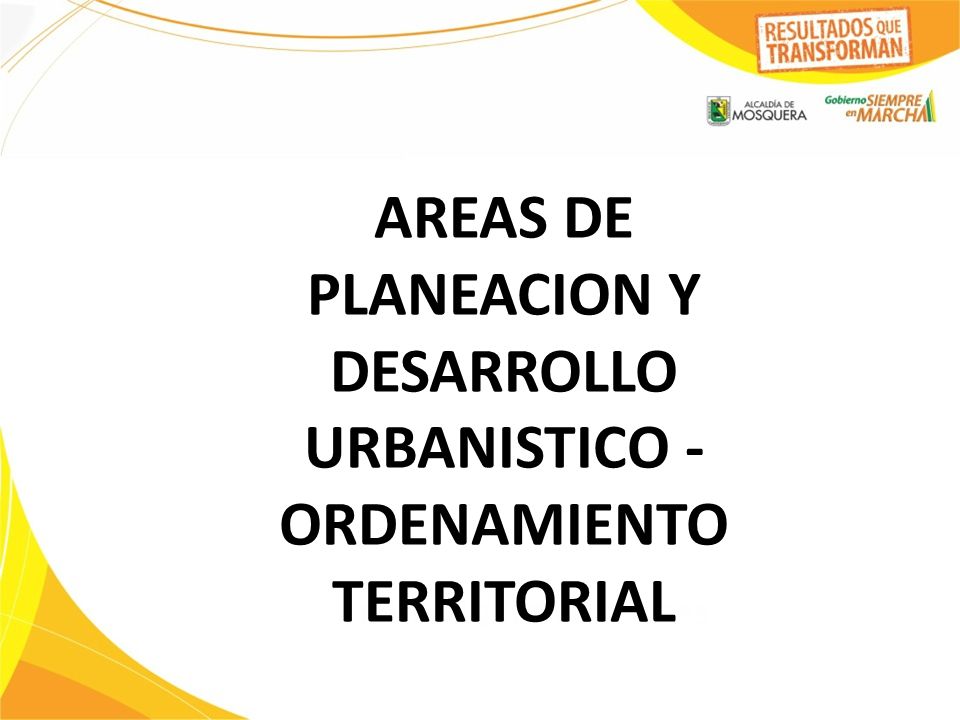 RESULTADOS QUE TRANSFORMAN

ALCALDÍA DE MOSQUERA

Gobierno SIEMPRE en MARCHA

AREAS DE PLANEACION Y DESARROLLO URBANISTICO - ORDENAMIENTO TERRITORIAL